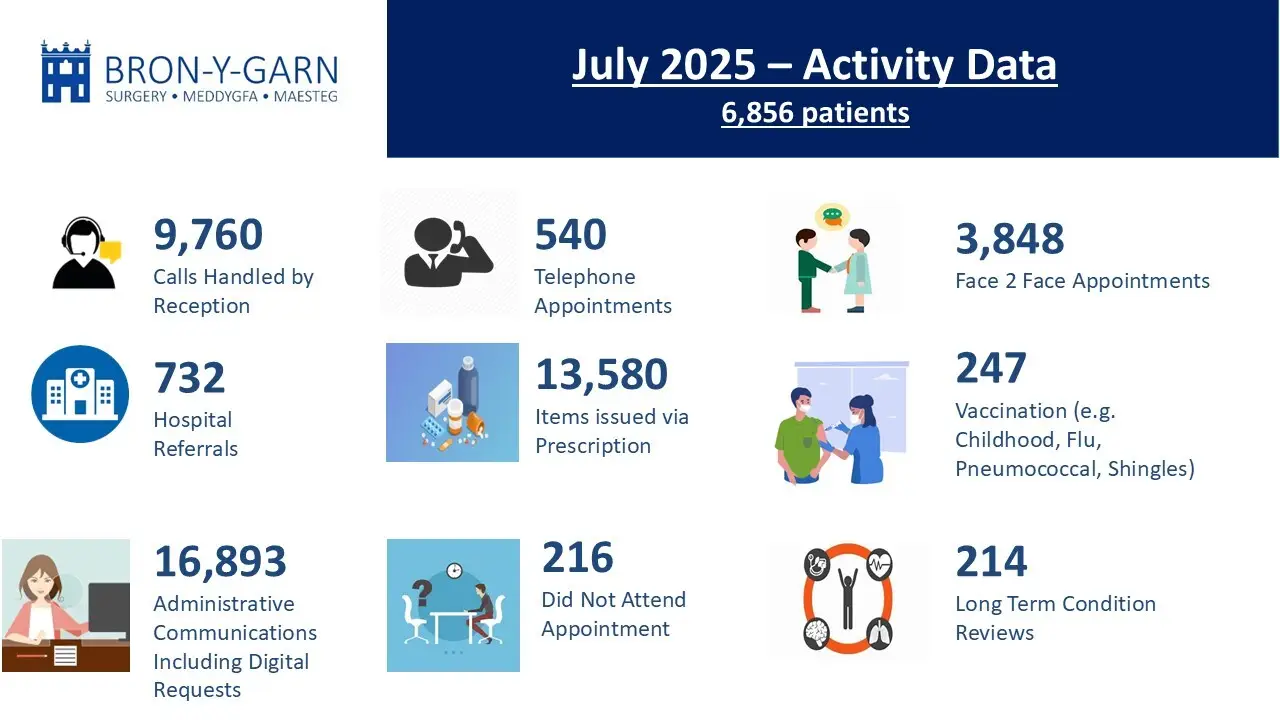 BRON-Y-GARN
SURGERY • MEDDYGFA • MAESTEG

July 2025 – Activity Data
6,856 patients

9,760
Calls Handled by Reception

540
Telephone Appointments

3,848
Face 2 Face Appointments

732
Hospital Referrals

13,580
Items issued via Prescription

247
Vaccination (e.g. Childhood, Flu, Pneumococcal, Shingles)

16,893
Administrative Communications Including Digital Requests

216
Did Not Attend Appointment

214
Long Term Condition Reviews